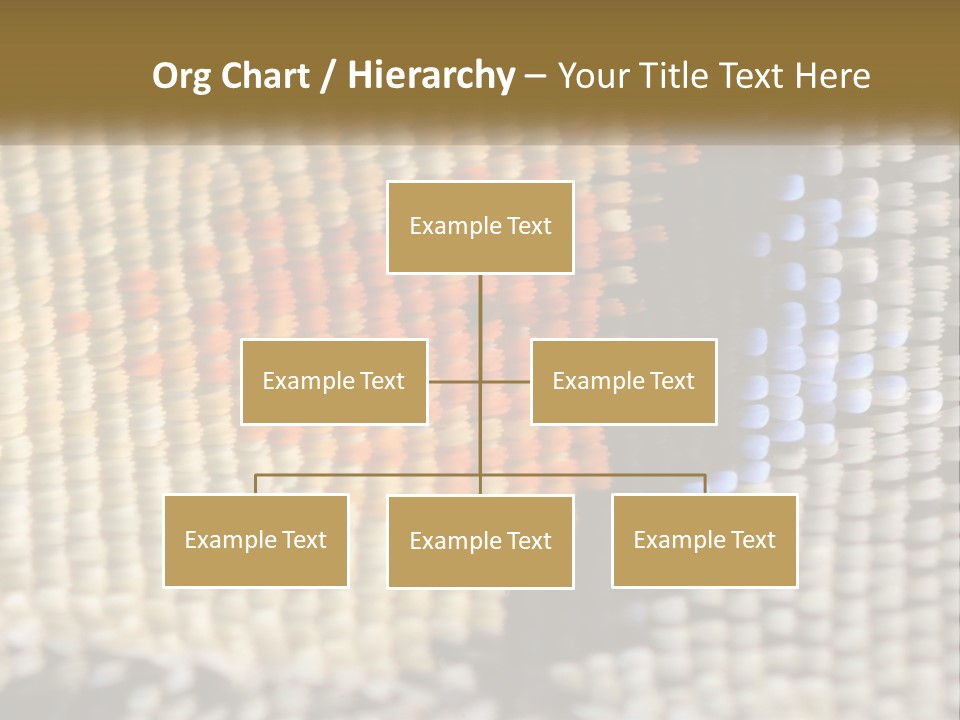 Org Chart / Hierarchy – Your Title Text Here

Example Text

Example Text

Example Text

Example Text

Example Text

Example Text